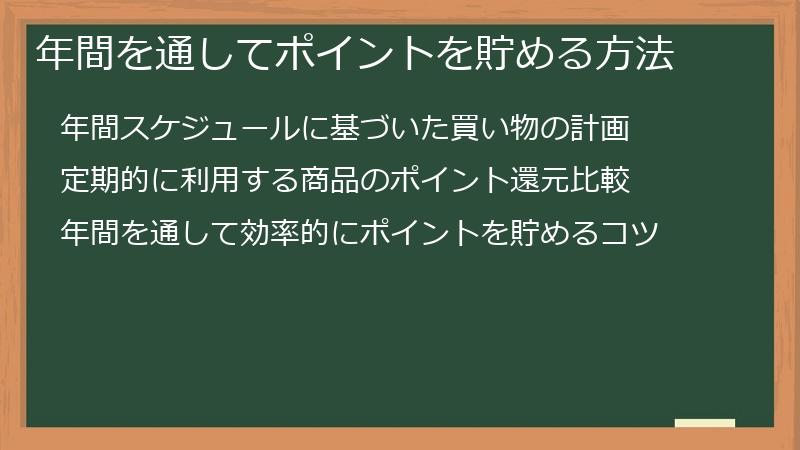 年間を通してポイントを貯める方法

年間スケジュールに基づいた買い物の計画

定期的に利用する商品のポイント還元比較

年間を通して効率的にポイントを貯めるコツ